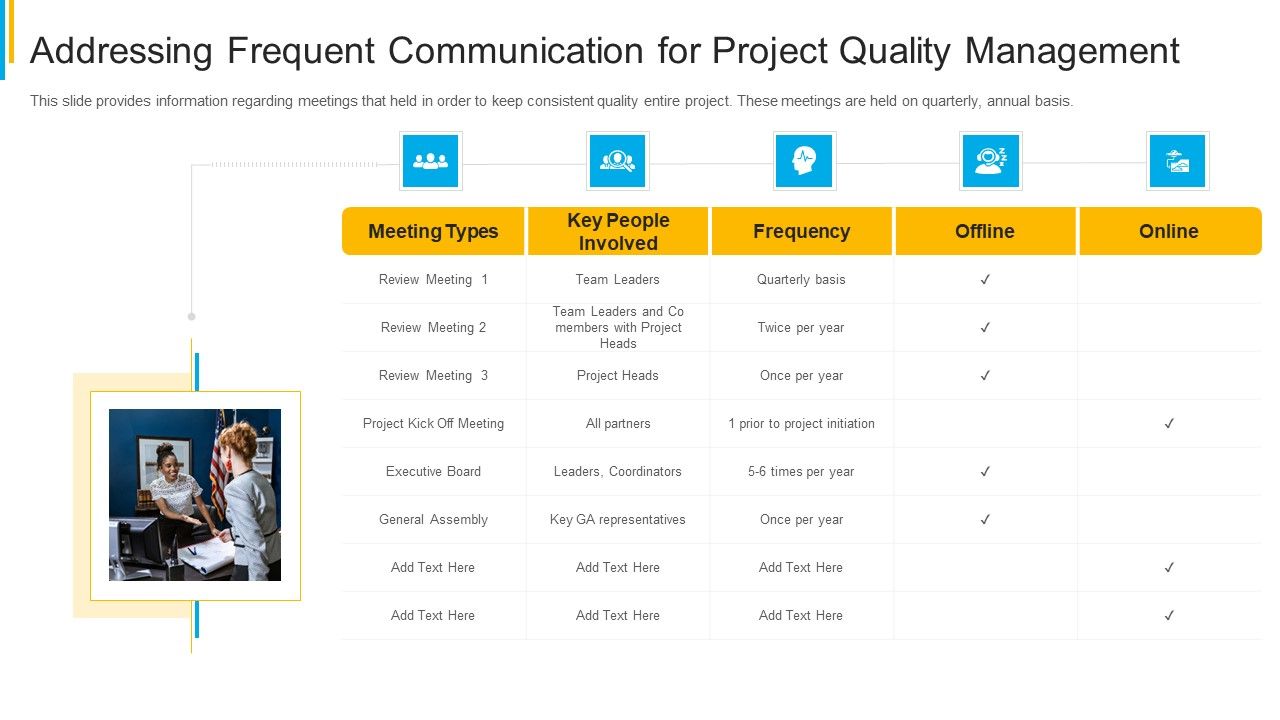 Addressing Frequent Communication for Project Quality Management

This slide provides information regarding meetings that held in order to keep consistent quality entire project. These meetings are held on quarterly, annual basis.

| Meeting Types | Key People Involved | Frequency | Offline | Online |
|---|---|---|---|---|
| Review Meeting 1 | Team Leaders | Quarterly basis | ✓ | |
| Review Meeting 2 | Team Leaders and Co members with Project Heads | Twice per year | ✓ | |
| Review Meeting 3 | Project Heads | Once per year | ✓ | |
| Project Kick Off Meeting | All partners | 1 prior to project initiation | | ✓ |
| Executive Board | Leaders, Coordinators | 5-6 times per year | ✓ | |
| General Assembly | Key GA representatives | Once per year | ✓ | |
| Add Text Here | Add Text Here | Add Text Here | | ✓ |
| Add Text Here | Add Text Here | Add Text Here | | ✓ |